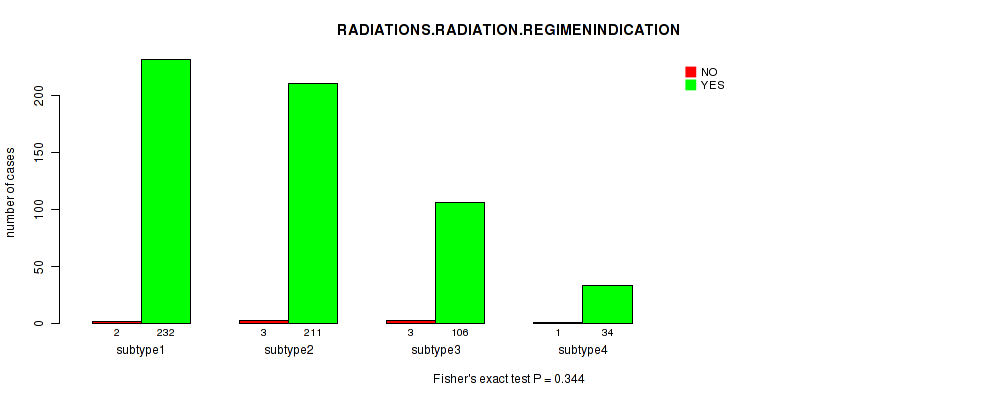 RADIATIONS.RADIATION.REGIMENINDICATION

NO
YES

number of cases

0
50
100
150
200

2 232
subtype1

3 211
subtype2

3 106
subtype3

1 34
subtype4

Fisher's exact test P = 0.344